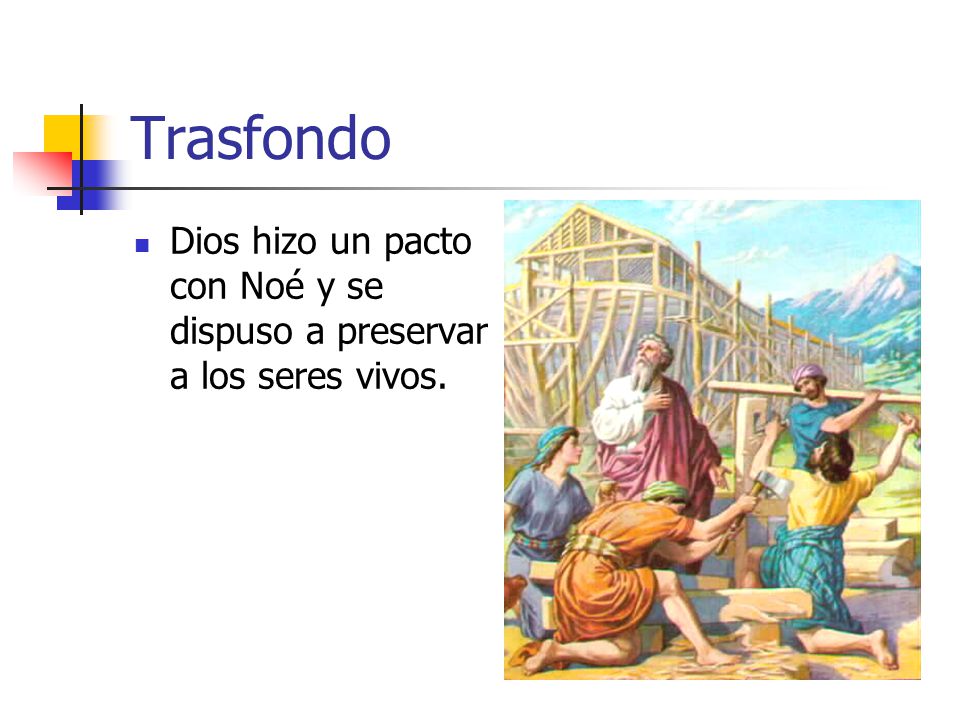 Trasfondo

Dios hizo un pacto con Noé y se dispuso a preservar a los seres vivos.